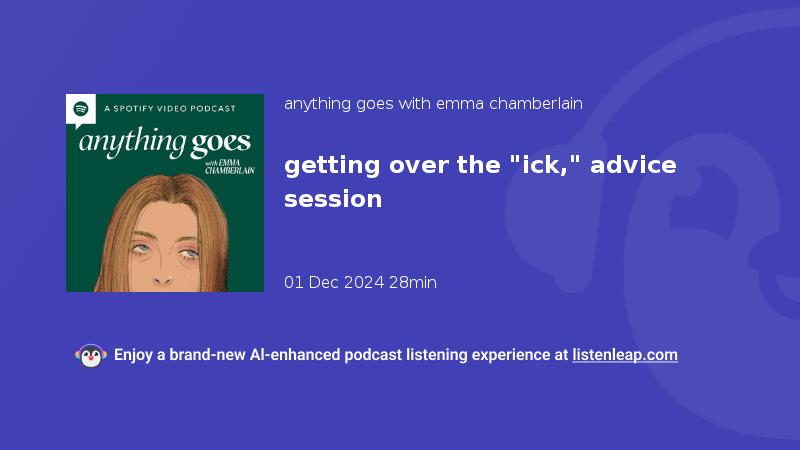 A SPOTIFY VIDEO PODCAST

anything goes

with EMMA CHAMBERLAIN

anything goes with emma chamberlain

getting over the "ick," advice session

01 Dec 2024 28min

Enjoy a brand-new AI-enhanced podcast listening experience at listenleap.com